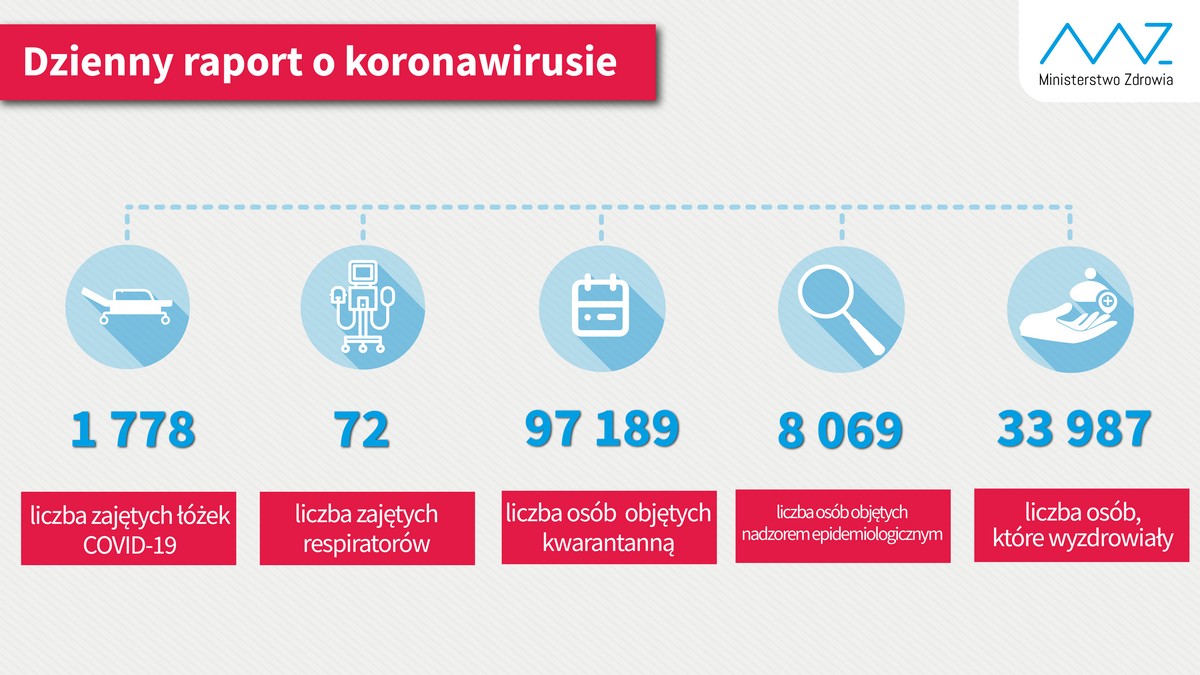 Dzienny raport o koronawirusie

Ministerstwo Zdrowia

1 778

liczba zajętych łóżek COVID-19

72

liczba zajętych respiratorów

97 189

liczba osób objętych kwarantanną

8 069

liczba osób objętych nadzorem epidemiologicznym

33 987

liczba osób, które wyzdrowiały